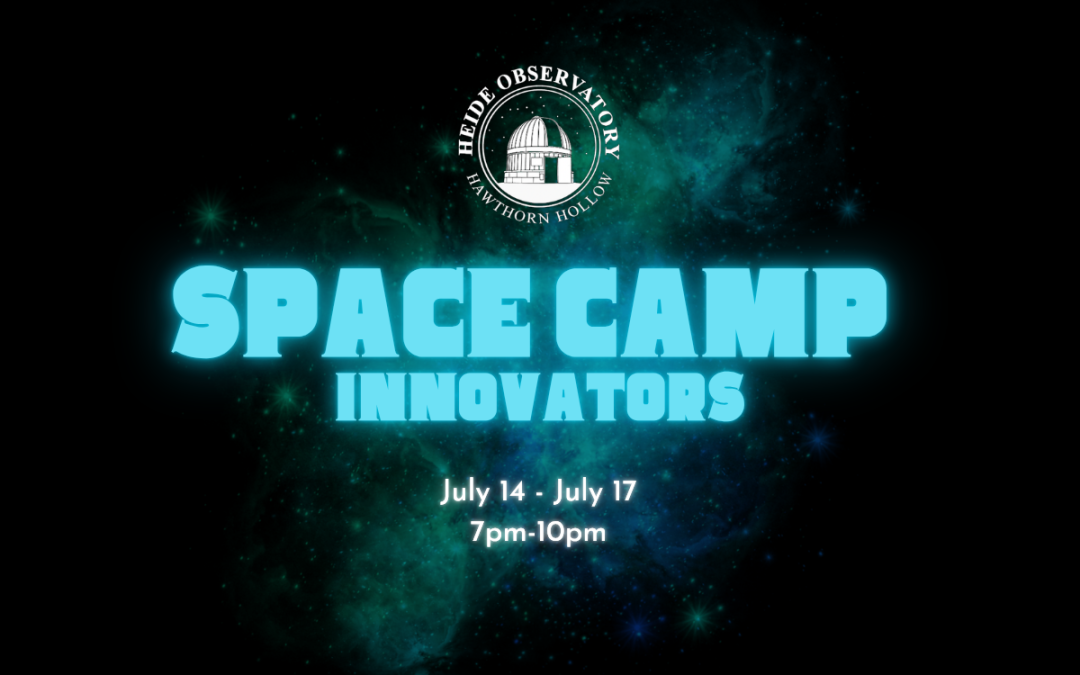 HEIDE OBSERVATORY
HAWTHORN HOLLOW

SPACE CAMP
INNOVATORS

July 14 - July 17
7pm-10pm